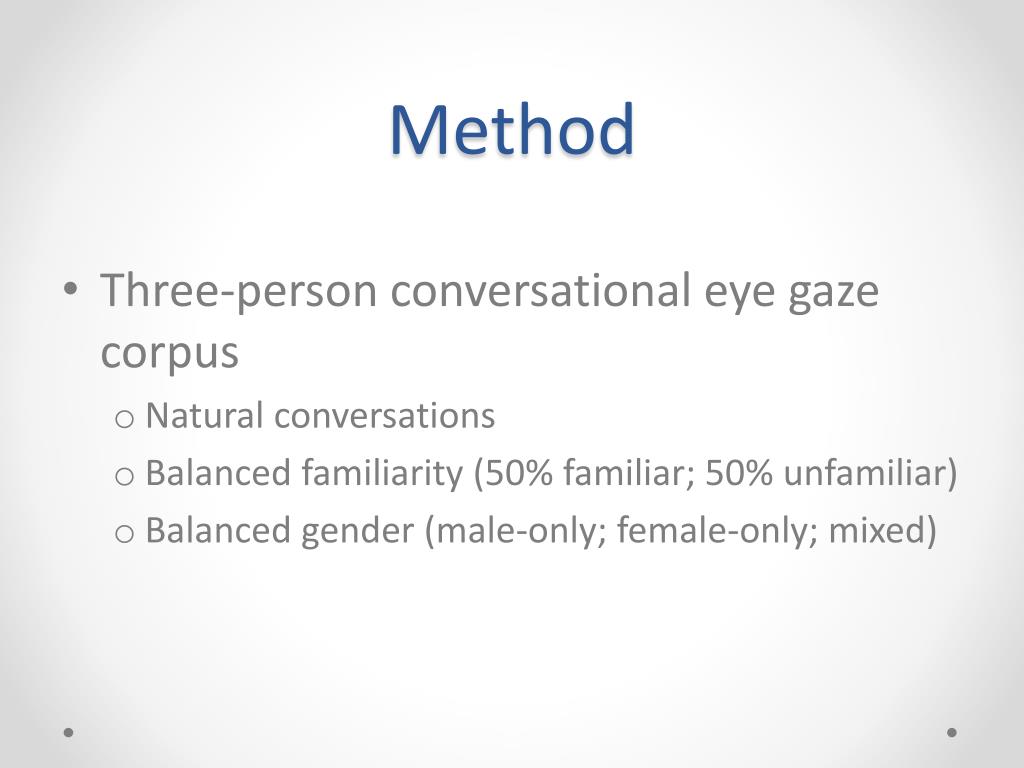 Method

• Three-person conversational eye gaze corpus
o Natural conversations
o Balanced familiarity (50% familiar; 50% unfamiliar)
o Balanced gender (male-only; female-only; mixed)